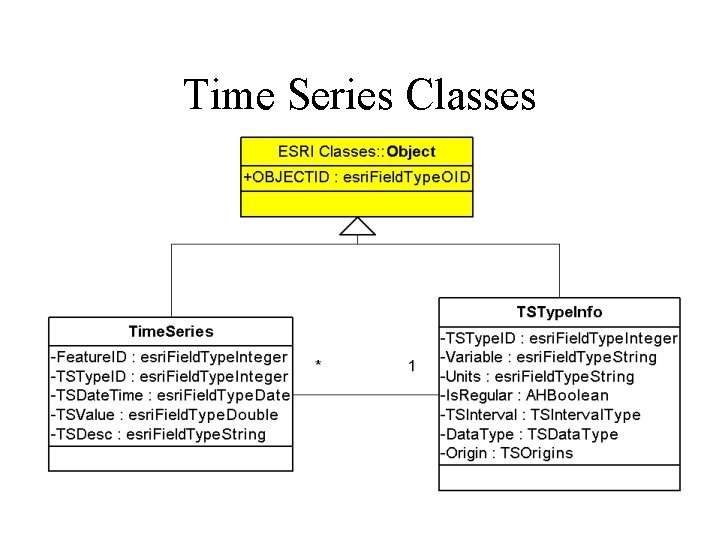 Time Series Classes

ESRI Classes::Object
+OBJECTID : esriFieldTypeOID

TimeSeries
-FeatureID : esriFieldTypeInteger
-TSTypeID : esriFieldTypeInteger
-TSDateTime : esriFieldTypeDate
-TSValue : esriFieldTypeDouble
-TSDesc : esriFieldTypeString

*

1

TSTypeInfo
-TSTypeID : esriFieldTypeInteger
-Variable : esriFieldTypeString
-Units : esriFieldTypeString
-IsRegular : AHBoolean
-TSInterval : TSIntervalType
-DataType : TSDataType
-Origin : TSOrigins